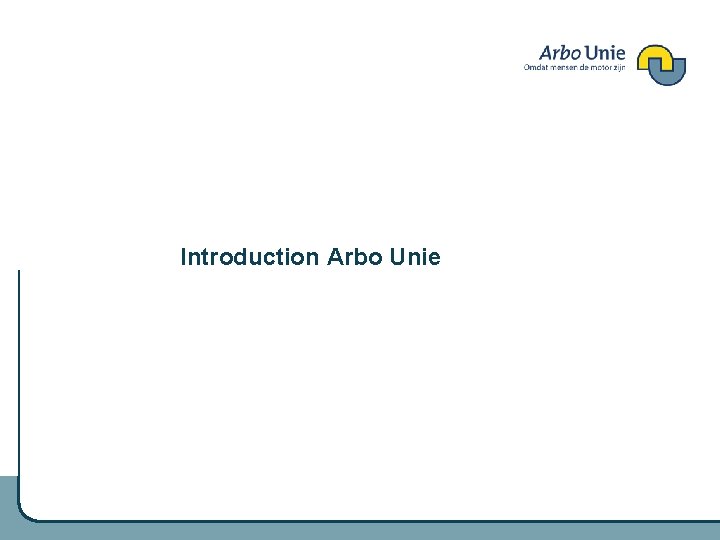 Arbo Unie
Omdat mensen de motor zijn

Introduction Arbo Unie